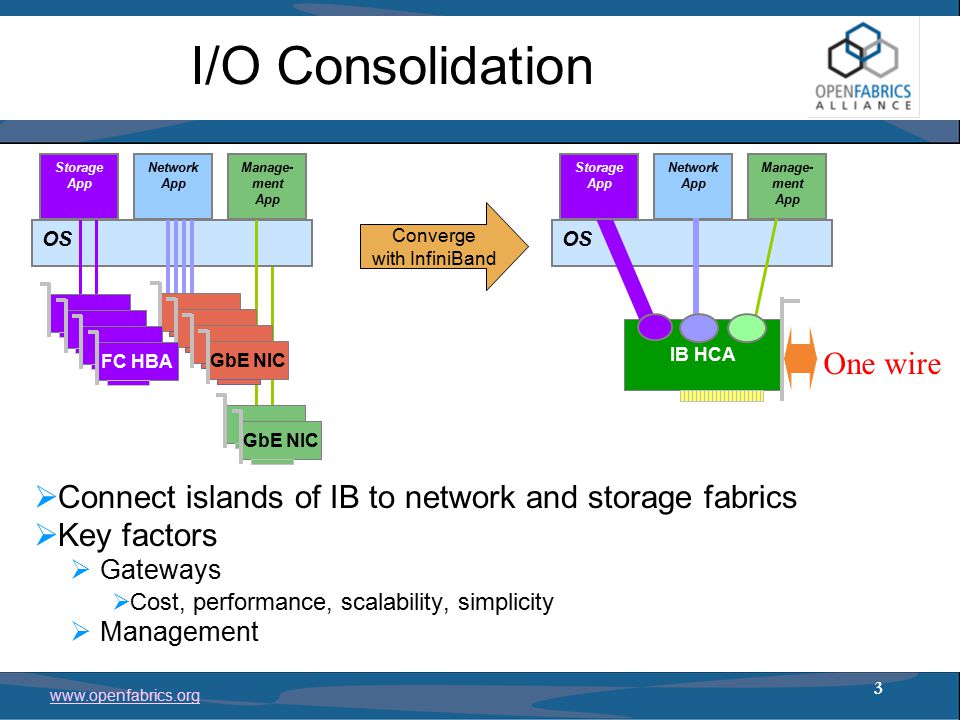 I/O Consolidation

OPENFABRICS ALLIANCE

Storage App

Network App

Management App

OS

FC HBA

GbE NIC

GbE NIC

Converge with InfiniBand

Storage App

Network App

Management App

OS

IB HCA

One wire

➢Connect islands of IB to network and storage fabrics
➢Key factors
➢ Gateways
➢Cost, performance, scalability, simplicity
➢ Management

www.openfabrics.org

3